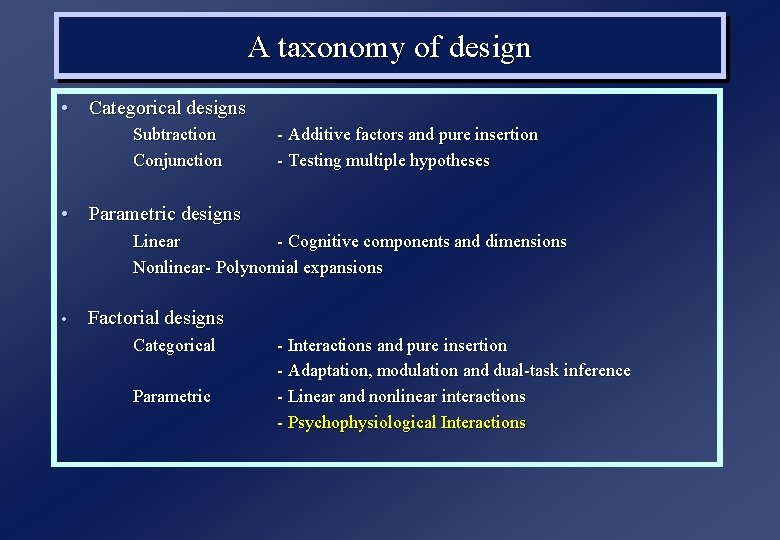 A taxonomy of design

• Categorical designs
Subtraction - Additive factors and pure insertion
Conjunction - Testing multiple hypotheses

• Parametric designs
Linear - Cognitive components and dimensions
Nonlinear- Polynomial expansions

• Factorial designs
Categorical - Interactions and pure insertion
- Adaptation, modulation and dual-task inference
Parametric - Linear and nonlinear interactions
- Psychophysiological Interactions